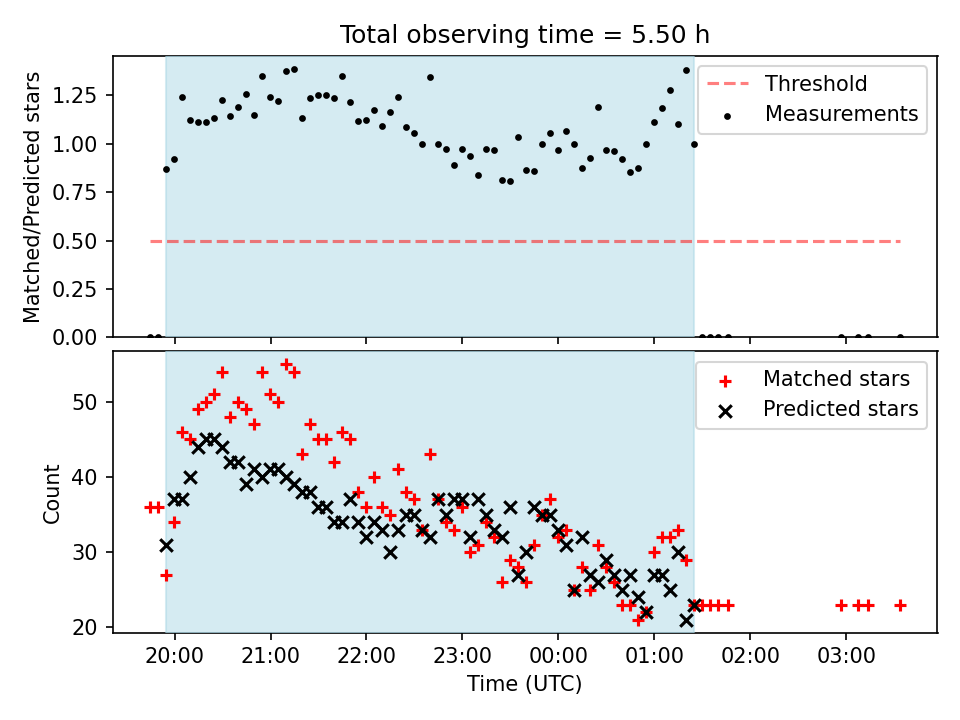 Total observing time = 5.50 h

Matched/Predicted stars

1.25
1.00
0.75
0.50
0.25
0.00

Threshold
Measurements

Count

50
40
30
20

Matched stars
Predicted stars

20:00
21:00
22:00
23:00
00:00
01:00
02:00
03:00

Time (UTC)